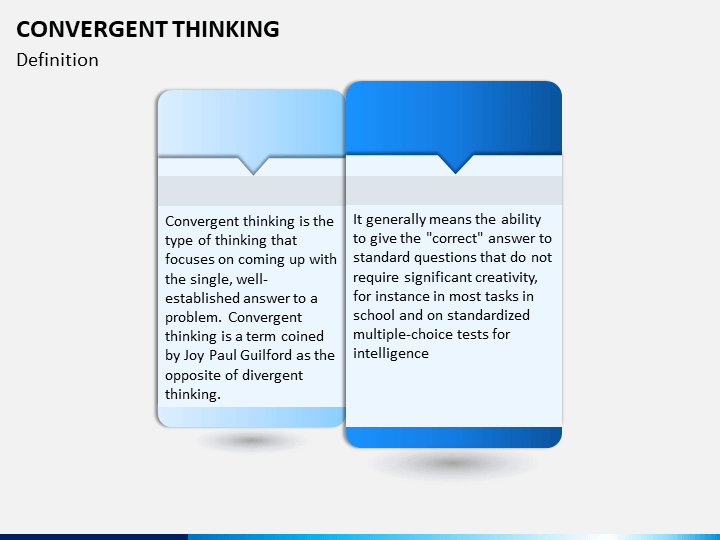 CONVERGENT THINKING

Definition

Convergent thinking is the type of thinking that focuses on coming up with the single, well-established answer to a problem. Convergent thinking is a term coined by Joy Paul Guilford as the opposite of divergent thinking.

It generally means the ability to give the "correct" answer to standard questions that do not require significant creativity, for instance in most tasks in school and on standardized multiple-choice tests for intelligence